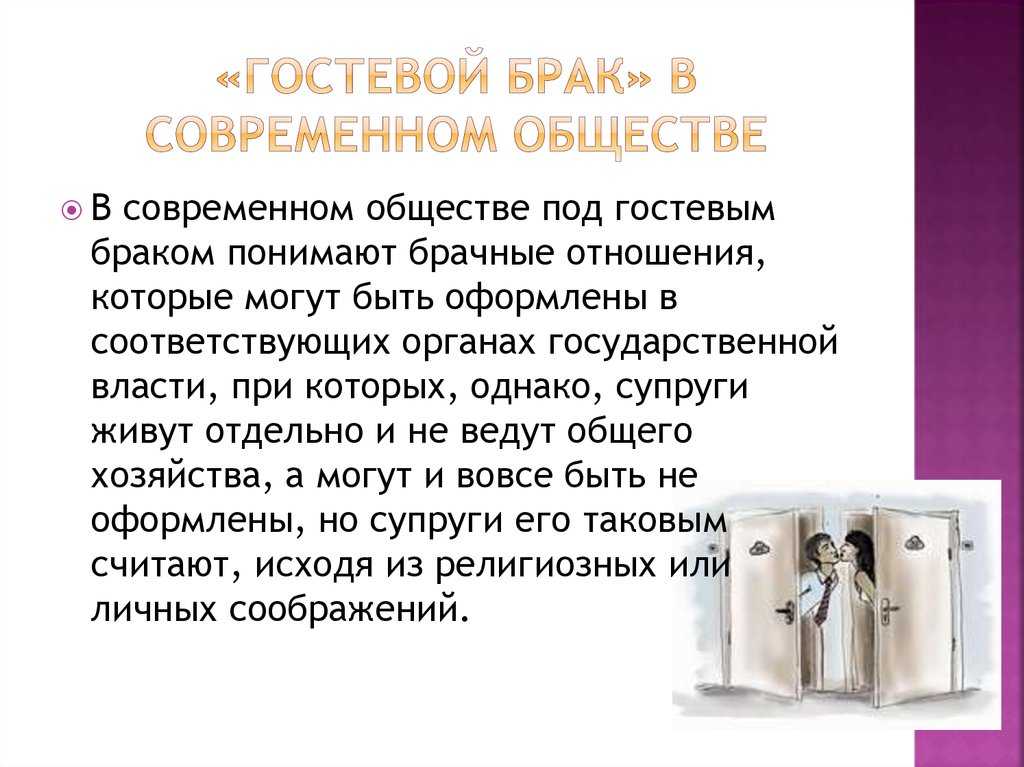 «ГОСТЕВОЙ БРАК» В СОВРЕМЕННОМ ОБЩЕСТВЕ

В современном обществе под гостевым браком понимают брачные отношения, которые могут быть оформлены в соответствующих органах государственной власти, при которых, однако, супруги живут отдельно и не ведут общего хозяйства, а могут и вовсе быть не оформлены, но супруги его таковым считают, исходя из религиозных или личных соображений.